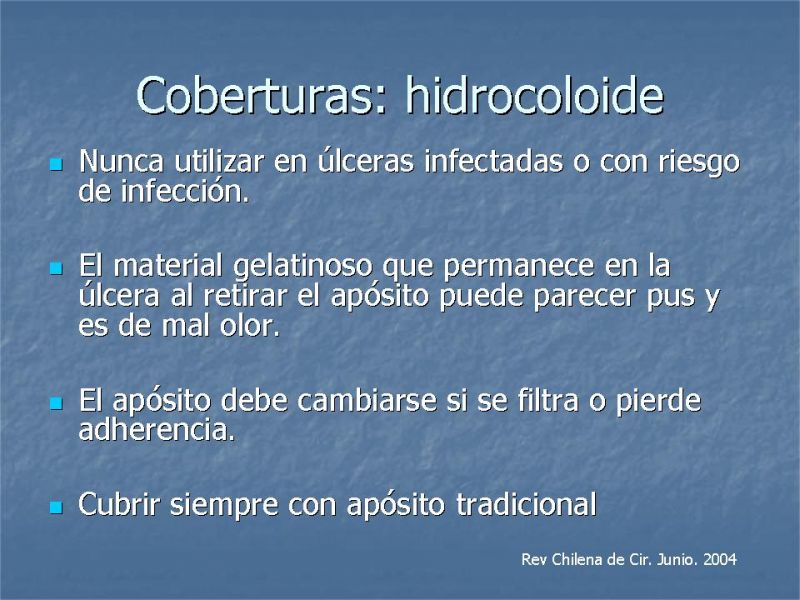 Coberturas: hidrocoloide

- Nunca utilizar en úlceras infectadas o con riesgo de infección.

- El material gelatinoso que permanece en la úlcera al retirar el apósito puede parecer pus y es de mal olor.

- El apósito debe cambiarse si se filtra o pierde adherencia.

- Cubrir siempre con apósito tradicional

Rev Chilena de Cir. Junio. 2004